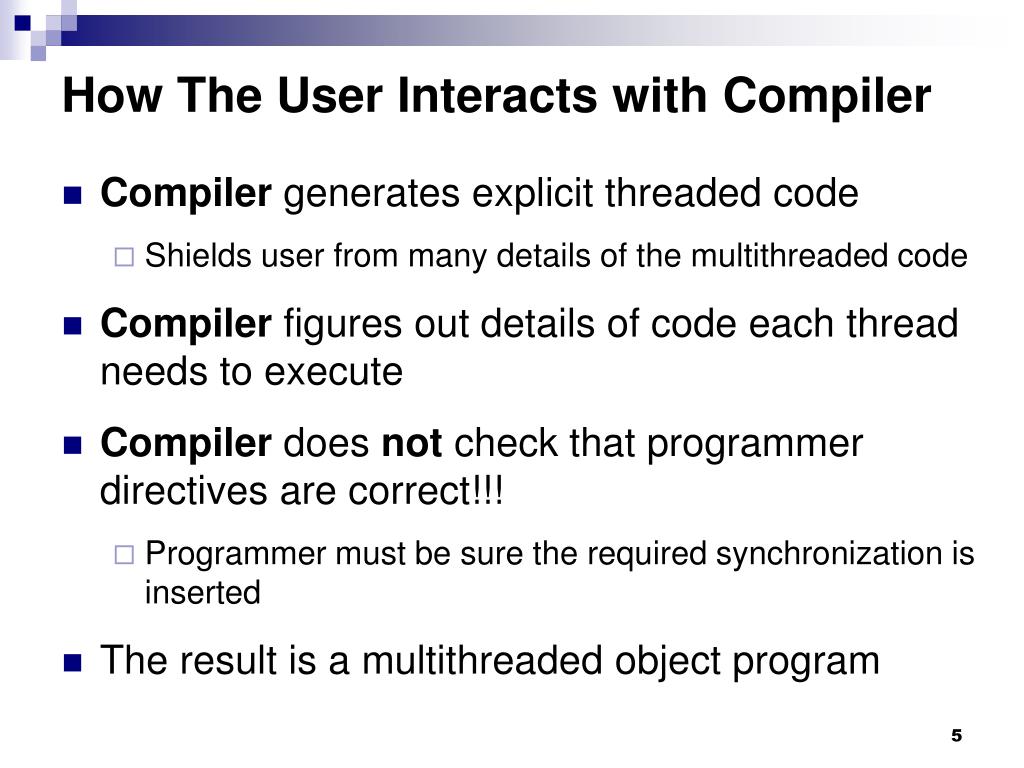 How The User Interacts with Compiler

Compiler generates explicit threaded code

Shields user from many details of the multithreaded code

Compiler figures out details of code each thread needs to execute

Compiler does not check that programmer directives are correct!!!

Programmer must be sure the required synchronization is inserted

The result is a multithreaded object program

5